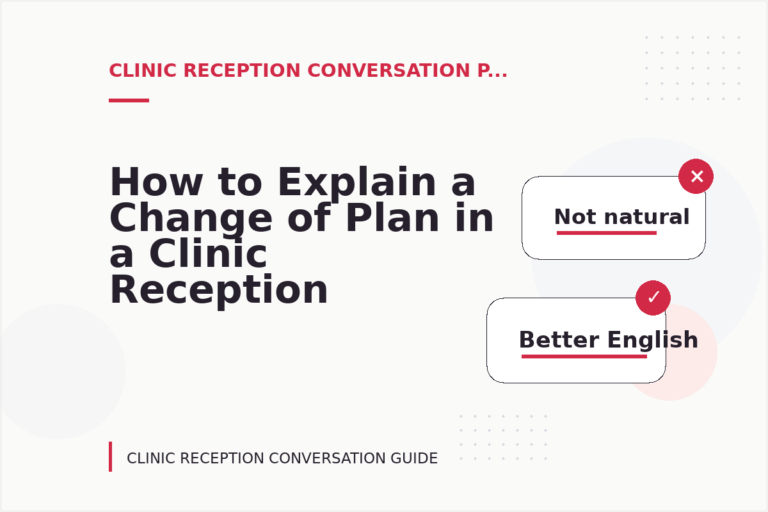 CLINIC RECEPTION CONVERSATION P...

How to Explain a Change of Plan in a Clinic Reception

Not natural

Better English

CLINIC RECEPTION CONVERSATION GUIDE